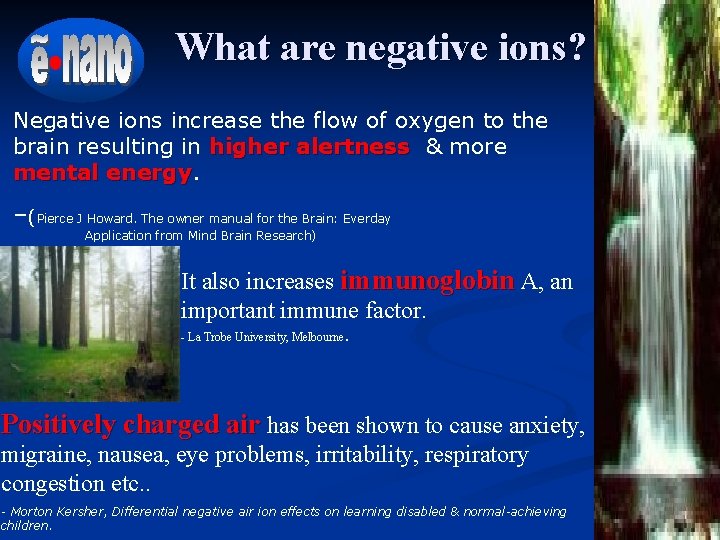 ẽ•nano

What are negative ions?

Negative ions increase the flow of oxygen to the brain resulting in higher alertness & more mental energy.

–(Pierce J Howard. The owner manual for the Brain: Everday Application from Mind Brain Research)

It also increases immunoglobin A, an important immune factor.

- La Trobe University, Melbourne.

Positively charged air has been shown to cause anxiety, migraine, nausea, eye problems, irritability, respiratory congestion etc..

- Morton Kersher, Differential negative air ion effects on learning disabled & normal-achieving children.